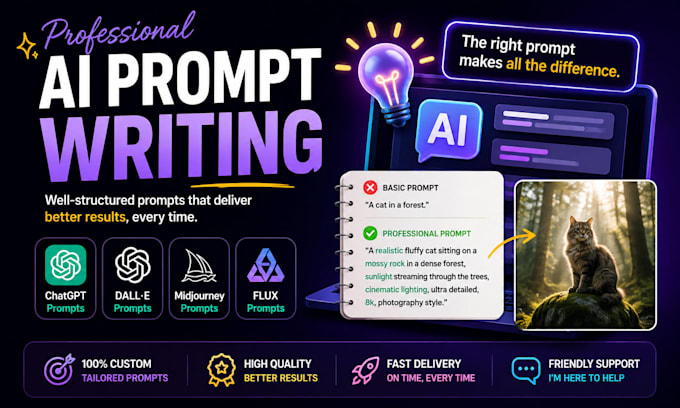 Professional
AI PROMPT
WRITING

Well-structured prompts that deliver better results, every time.

ChatGPT Prompts
DALL·E Prompts
Midjourney Prompts
FLUX Prompts

The right prompt makes all the difference.

AI

BASIC PROMPT
"A cat in a forest."

PROFESSIONAL PROMPT
"A realistic fluffy cat sitting on a mossy rock in a dense forest, sunlight streaming through the trees, cinematic lighting, ultra detailed, 8k, photography style."

100% CUSTOM
TAILORED PROMPTS

HIGH QUALITY
BETTER RESULTS

FAST DELIVERY
ON TIME, EVERY TIME

FRIENDLY SUPPORT
I'M HERE TO HELP